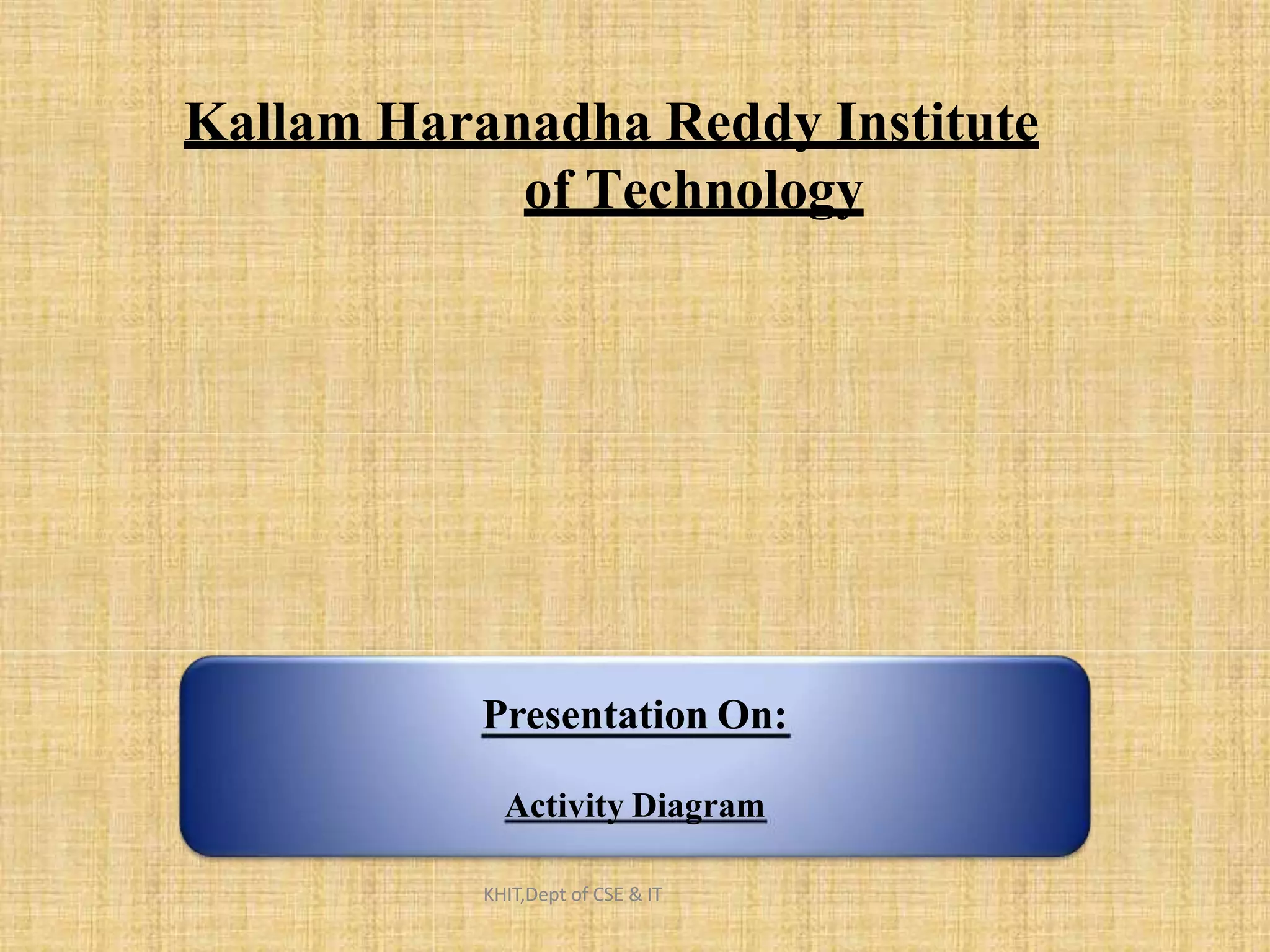 Kallam Haranadha Reddy Institute of Technology

Presentation On:

Activity Diagram

KHIT,Dept of CSE & IT